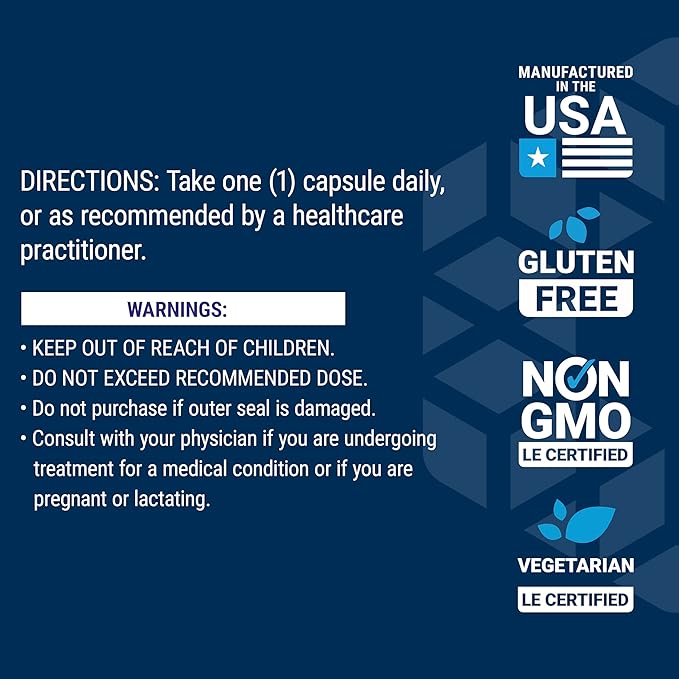 DIRECTIONS: Take one (1) capsule daily, or as recommended by a healthcare practitioner.

WARNINGS:

• KEEP OUT OF REACH OF CHILDREN.
• DO NOT EXCEED RECOMMENDED DOSE.
• Do not purchase if outer seal is damaged.
• Consult with your physician if you are undergoing treatment for a medical condition or if you are pregnant or lactating.

MANUFACTURED IN THE USA

GLUTEN FREE

NON GMO
LE CERTIFIED

VEGETARIAN
LE CERTIFIED